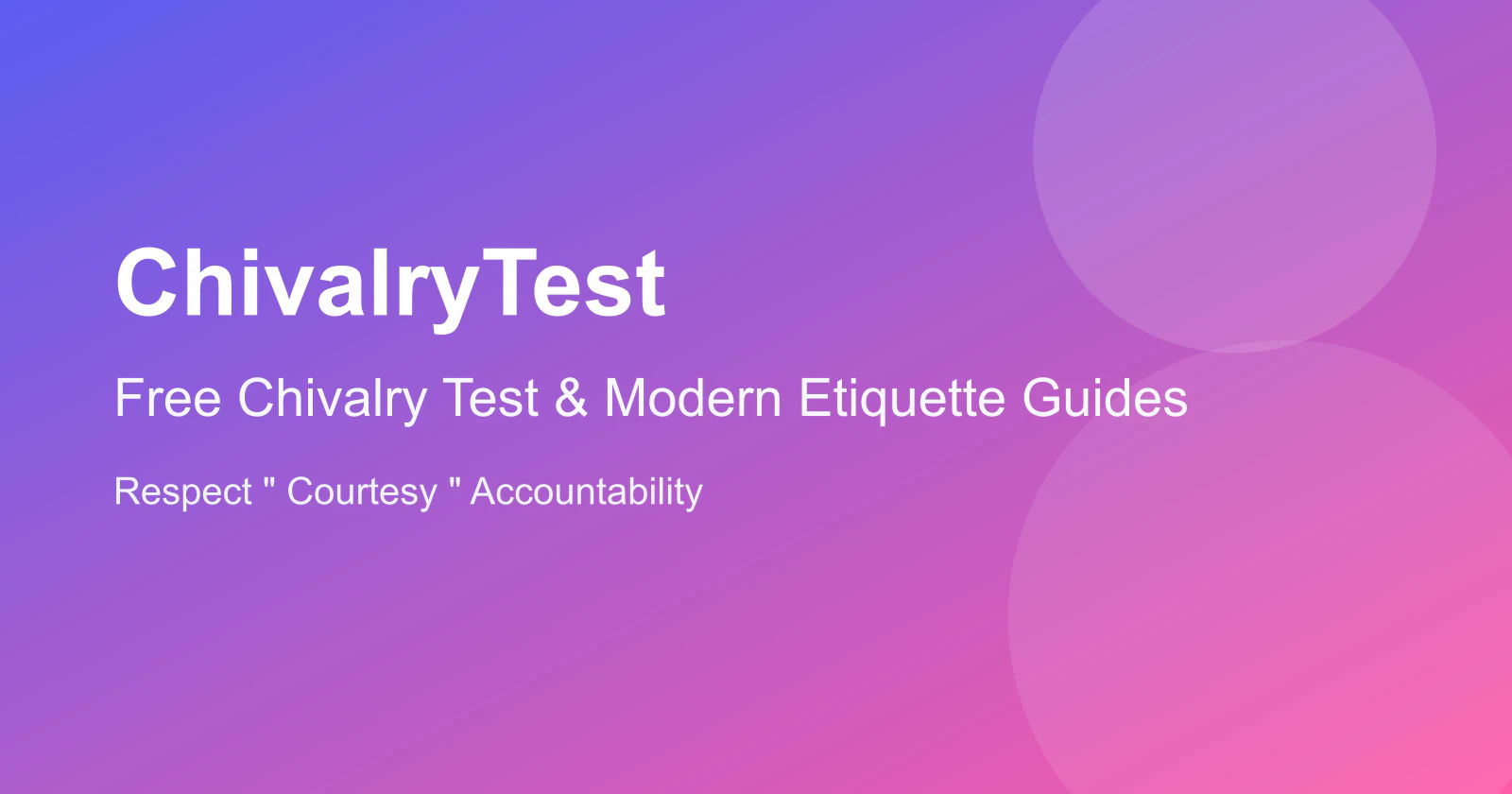 ChivalryTest

Free Chivalry Test & Modern Etiquette Guides

Respect " Courtesy " Accountability